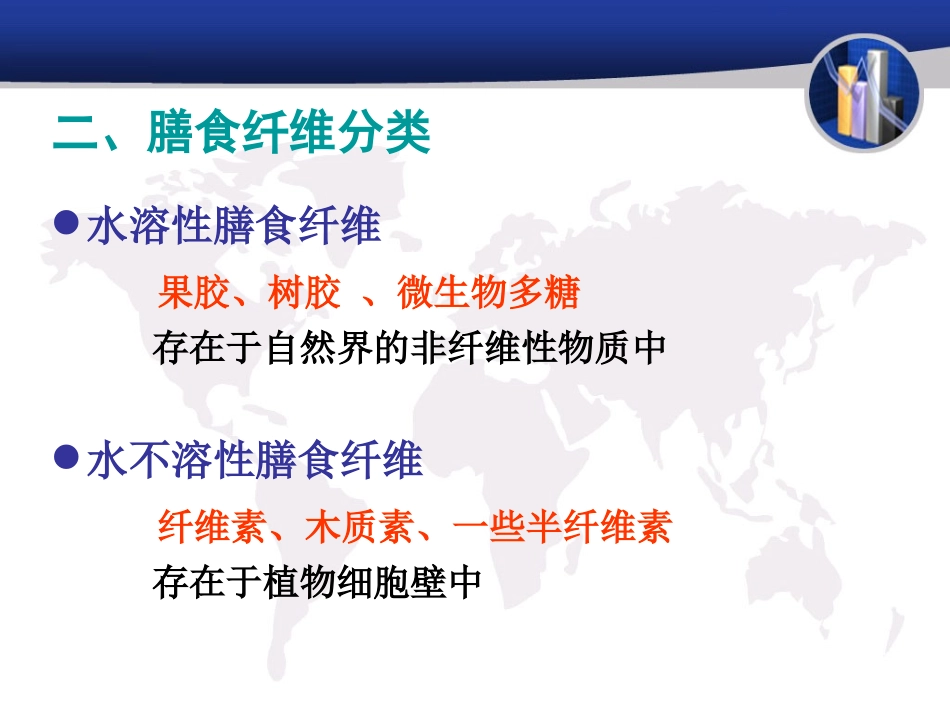 二、膳食纤维分类

● 水溶性膳食纤维

果胶、树胶 、微生物多糖

存在于自然界的非纤维性物质中

● 水不溶性膳食纤维

纤维素、木质素、一些半纤维素

存在于植物细胞壁中